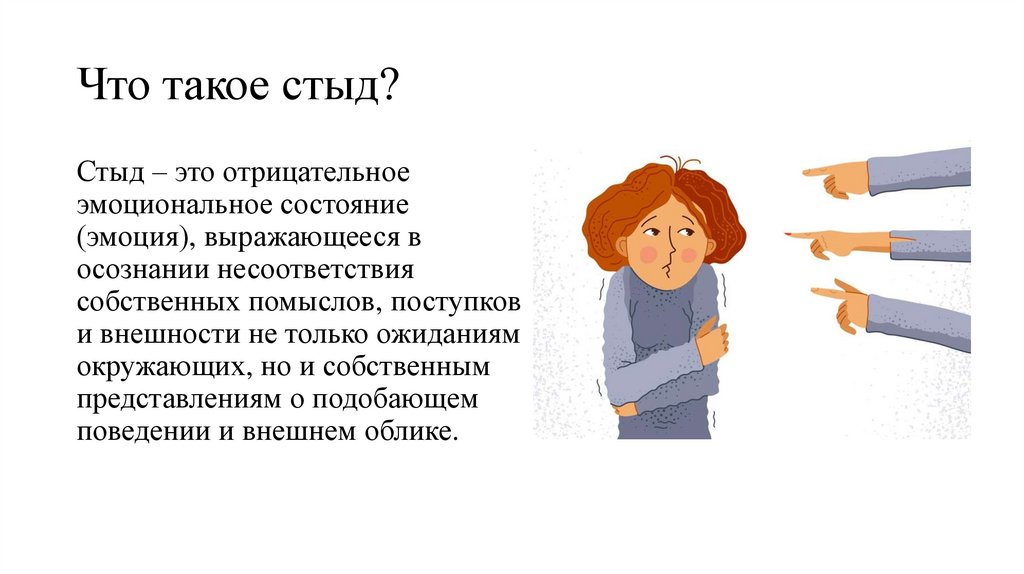 Что такое стыд?

Стыд – это отрицательное эмоциональное состояние (эмоция), выражающееся в осознании несоответствия собственных помыслов, поступков и внешности не только ожиданиям окружающих, но и собственным представлениям о подобающем поведении и внешнем облике.